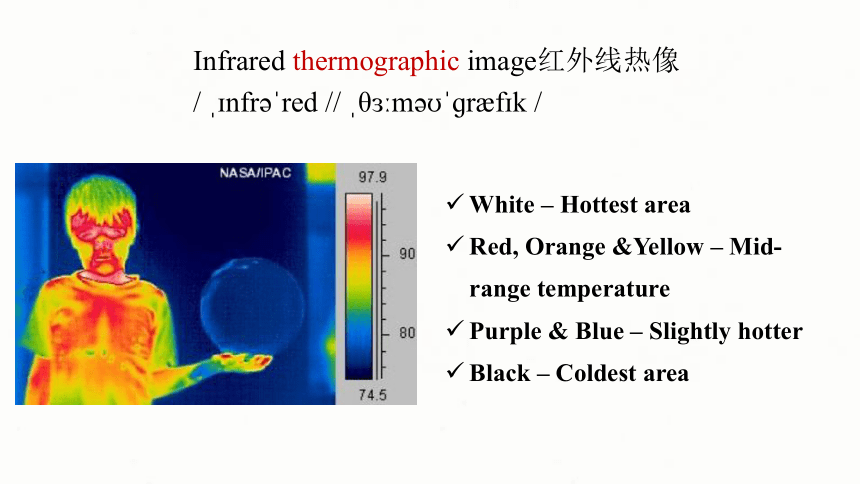 Infrared thermographic image红外线热像
/ ˌɪnfrəˈred // ˌθɜːməʊˈɡræfɪk /

NASA/IPAC

97.9
90
80
74.5

✓ White – Hottest area
✓ Red, Orange &Yellow – Mid-range temperature
✓ Purple & Blue – Slightly hotter
✓ Black – Coldest area